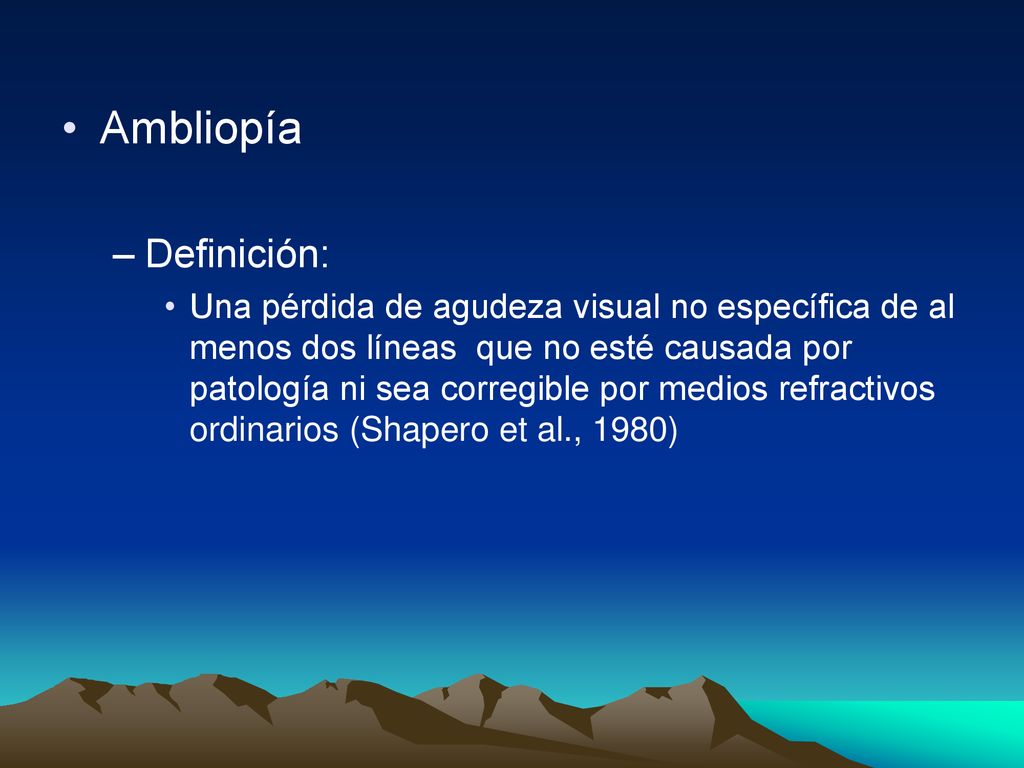 • Ambliopía

– Definición:

• Una pérdida de agudeza visual no específica de al menos dos líneas que no esté causada por patología ni sea corregible por medios refractivos ordinarios (Shapero et al., 1980)